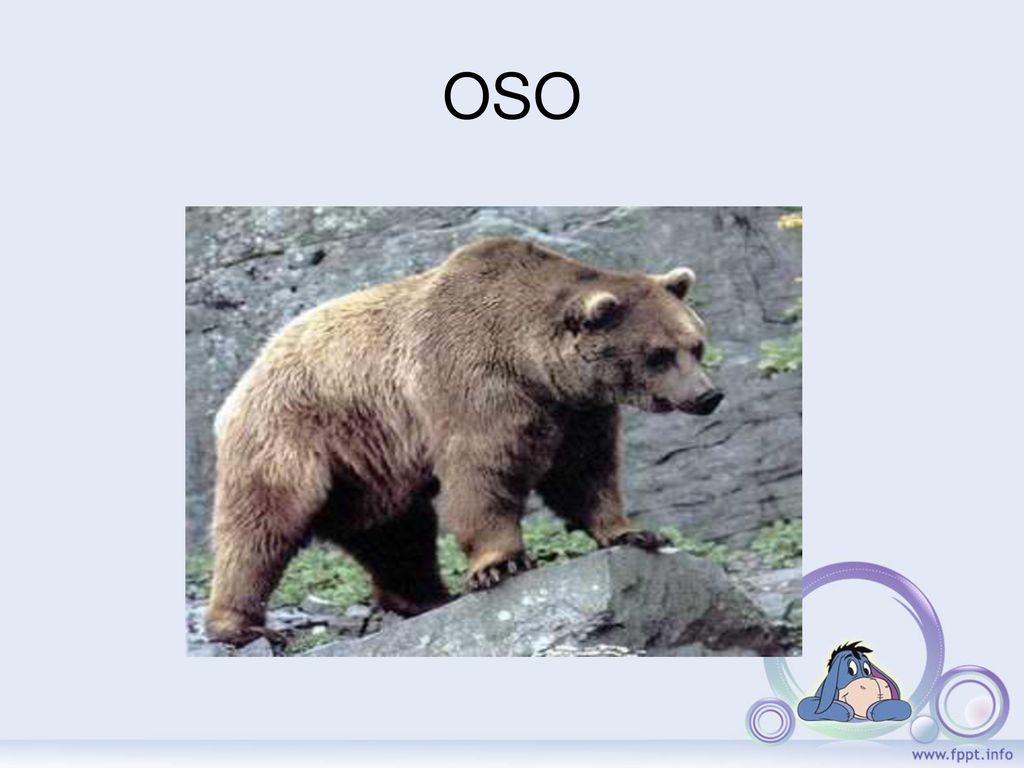 OSO

www.fppt.info